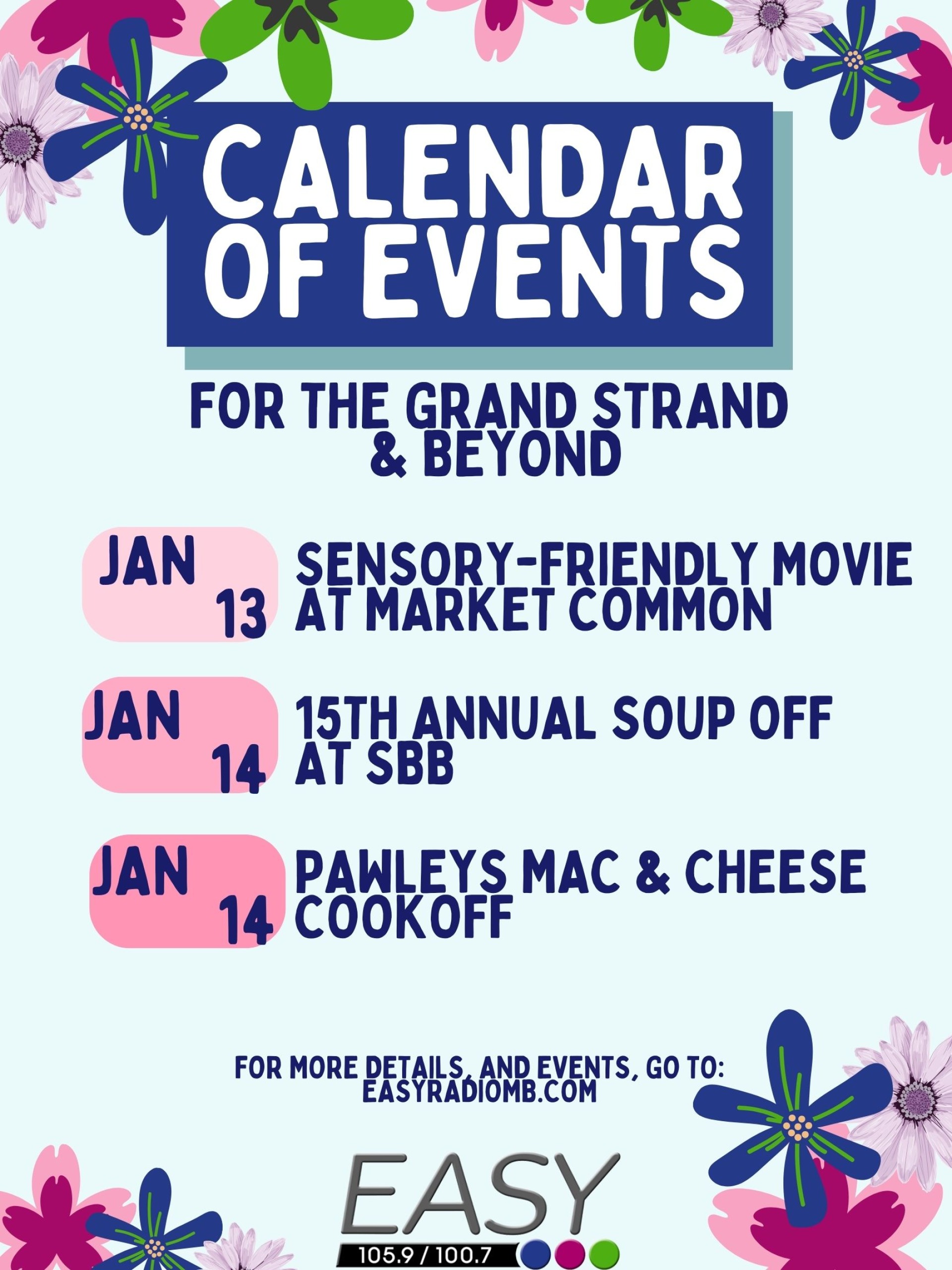 CALENDAR OF EVENTS

FOR THE GRAND STRAND & BEYOND

JAN 13
SENSORY-FRIENDLY MOVIE AT MARKET COMMON

JAN 14
15TH ANNUAL SOUP OFF AT SBB

JAN 14
PAWLEYS MAC & CHEESE COOKOFF

FOR MORE DETAILS, AND EVENTS, GO TO: EASYRADIOMB.COM

EASY
105.9 / 100.7